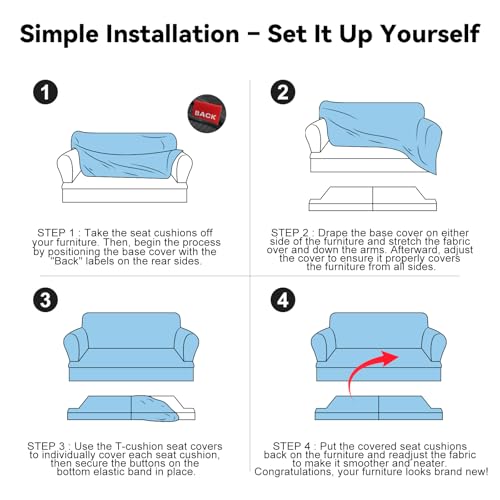 Simple Installation – Set It Up Yourself

1

BACK

STEP 1 : Take the seat cushions off your furniture. Then, begin the process by positioning the base cover with the "Back" labels on the rear sides.

2

STEP 2 : Drape the base cover on either side of the furniture and stretch the fabric over and down the arms. Afterward, adjust the cover to ensure it properly covers the furniture from all sides.

3

STEP 3 : Use the T-cushion seat covers to individually cover each seat cushion, then secure the buttons on the bottom elastic band in place.

4

STEP 4 : Put the covered seat cushions back on the furniture and readjust the fabric to make it smoother and neater. Congratulations, your furniture looks brand new!